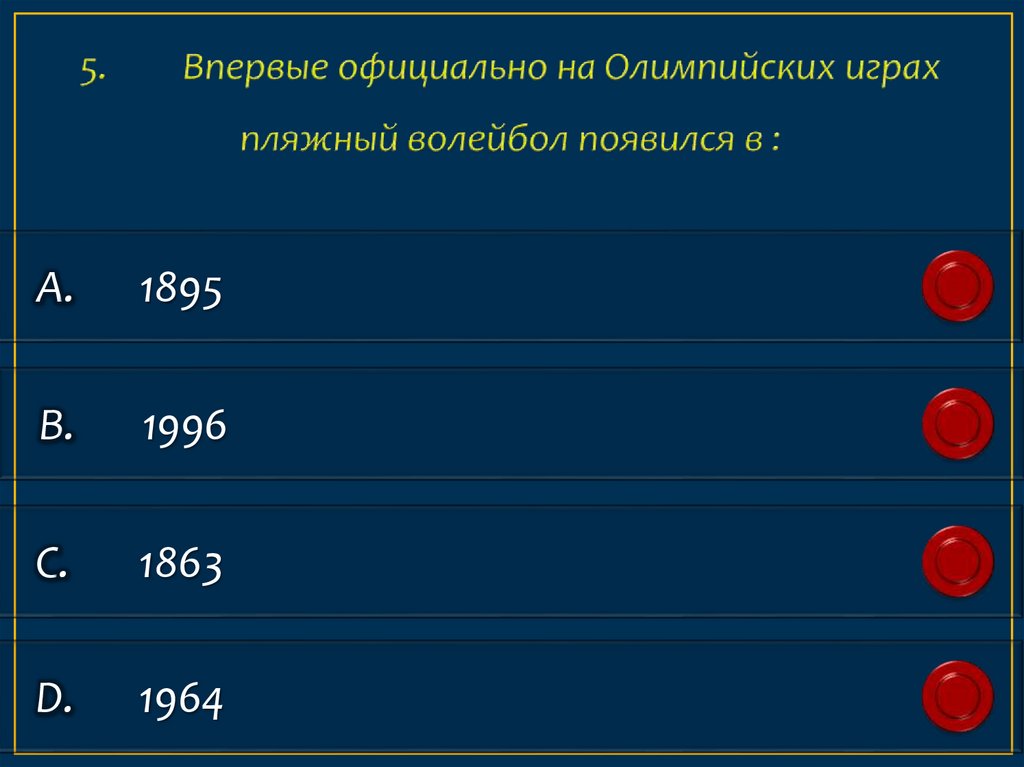 5. Впервые официально на Олимпийских играх пляжный волейбол появился в :

A. 1895

B. 1996

C. 1863

D. 1964